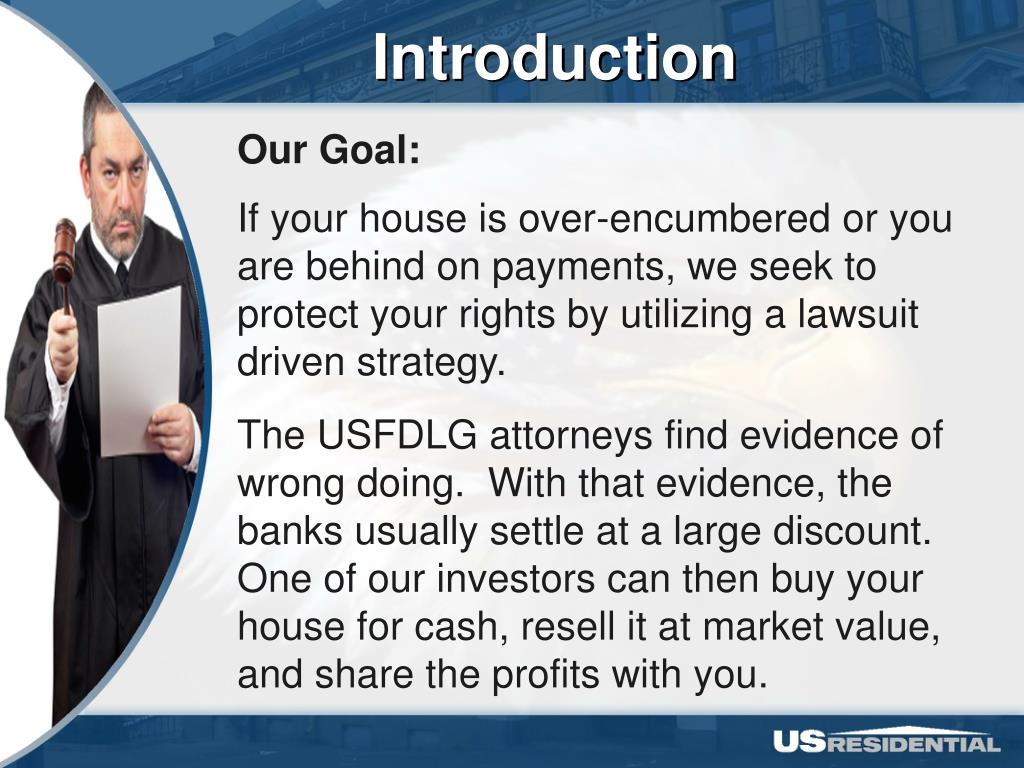 Introduction

Our Goal:

If your house is over-encumbered or you are behind on payments, we seek to protect your rights by utilizing a lawsuit driven strategy.

The USFDLG attorneys find evidence of wrong doing.  With that evidence, the banks usually settle at a large discount. One of our investors can then buy your house for cash, resell it at market value, and share the profits with you.

USRESIDENTIAL